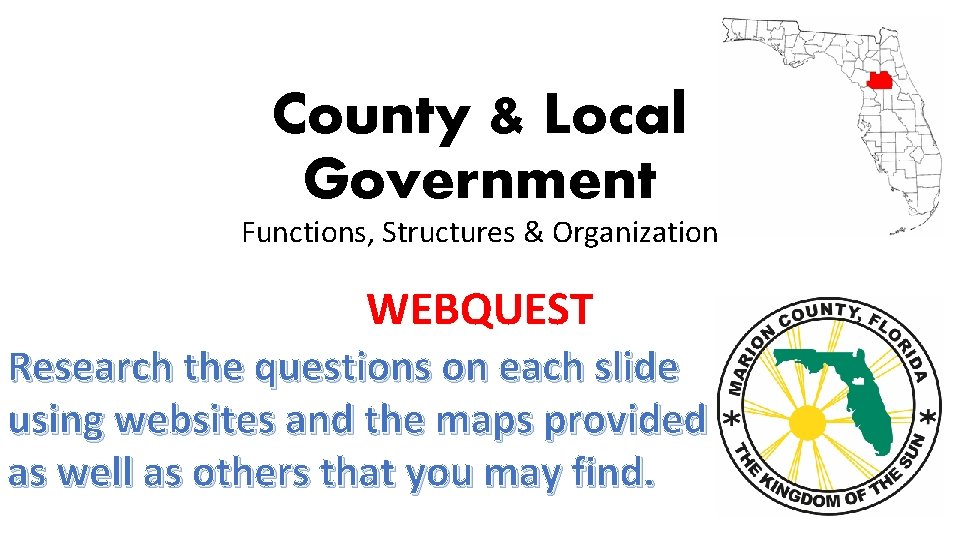 County & Local Government

Functions, Structures & Organization

WEBQUEST

Research the questions on each slide using websites and the maps provided as well as others that you may find.

MARION COUNTY, FLORIDA

THE KINGDOM OF THE SUN